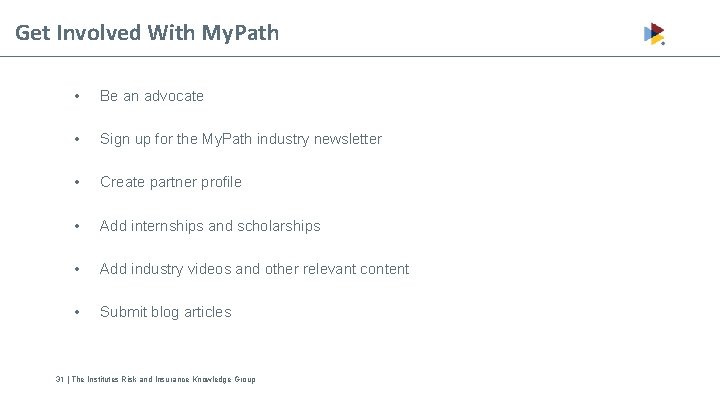 Get Involved With MyPath

• Be an advocate

• Sign up for the MyPath industry newsletter

• Create partner profile

• Add internships and scholarships

• Add industry videos and other relevant content

• Submit blog articles

31 | The Institutes Risk and Insurance Knowledge Group